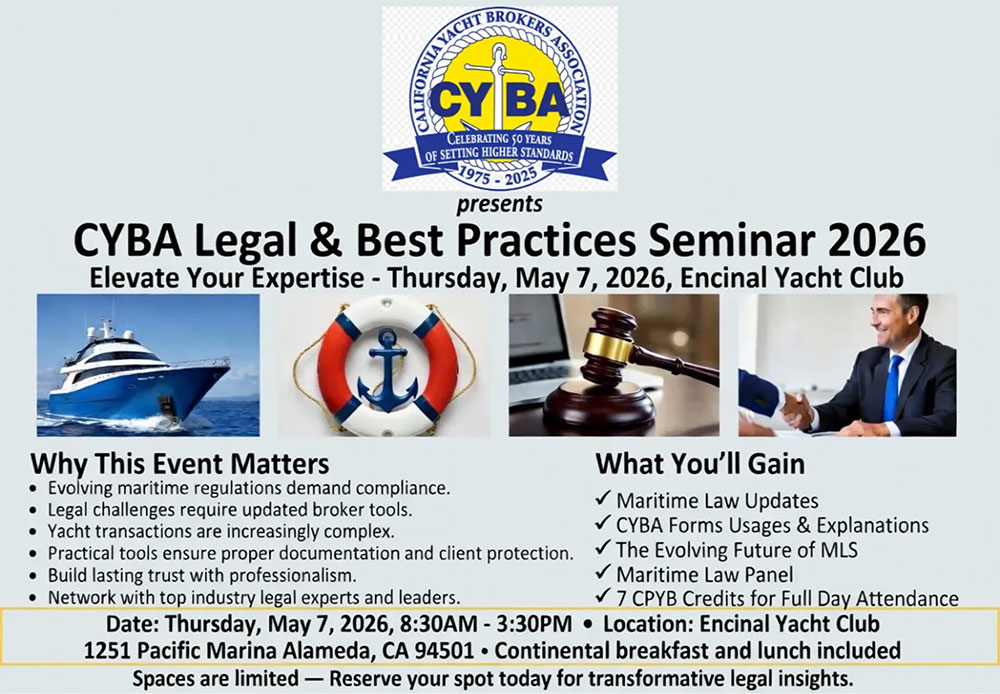 CALIFORNIA YACHT BROKERS ASSOCIATION
CYBA
CELEBRATING 50 YEARS OF SETTING HIGHER STANDARDS
1975 - 2025

presents

CYBA Legal & Best Practices Seminar 2026

Elevate Your Expertise - Thursday, May 7, 2026, Encinal Yacht Club

Why This Event Matters

• Evolving maritime regulations demand compliance.
• Legal challenges require updated broker tools.
• Yacht transactions are increasingly complex.
• Practical tools ensure proper documentation and client protection.
• Build lasting trust with professionalism.
• Network with top industry legal experts and leaders.

What You'll Gain

✓ Maritime Law Updates
✓ CYBA Forms Usages & Explanations
✓ The Evolving Future of MLS
✓ Maritime Law Panel
✓ 7 CPYB Credits for Full Day Attendance

Date: Thursday, May 7, 2026, 8:30AM - 3:30PM • Location: Encinal Yacht Club
1251 Pacific Marina Alameda, CA 94501 • Continental breakfast and lunch included

Spaces are limited — Reserve your spot today for transformative legal insights.